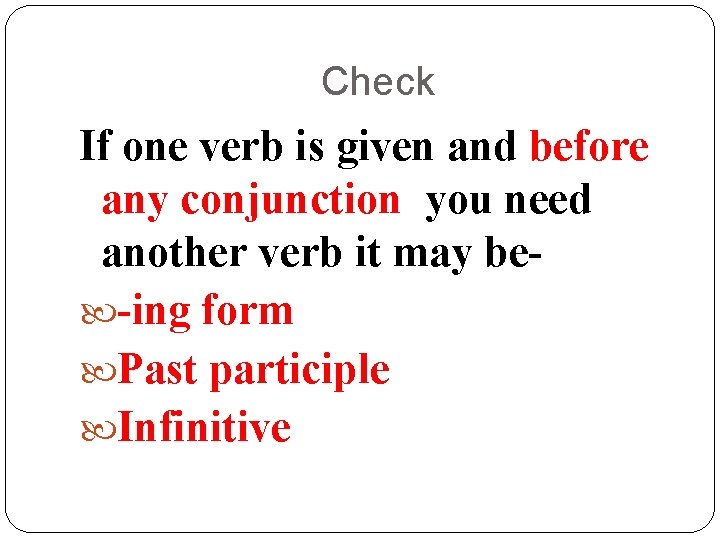 Check

If one verb is given and before any conjunction you need another verb it may be-

-ing form

Past participle

Infinitive